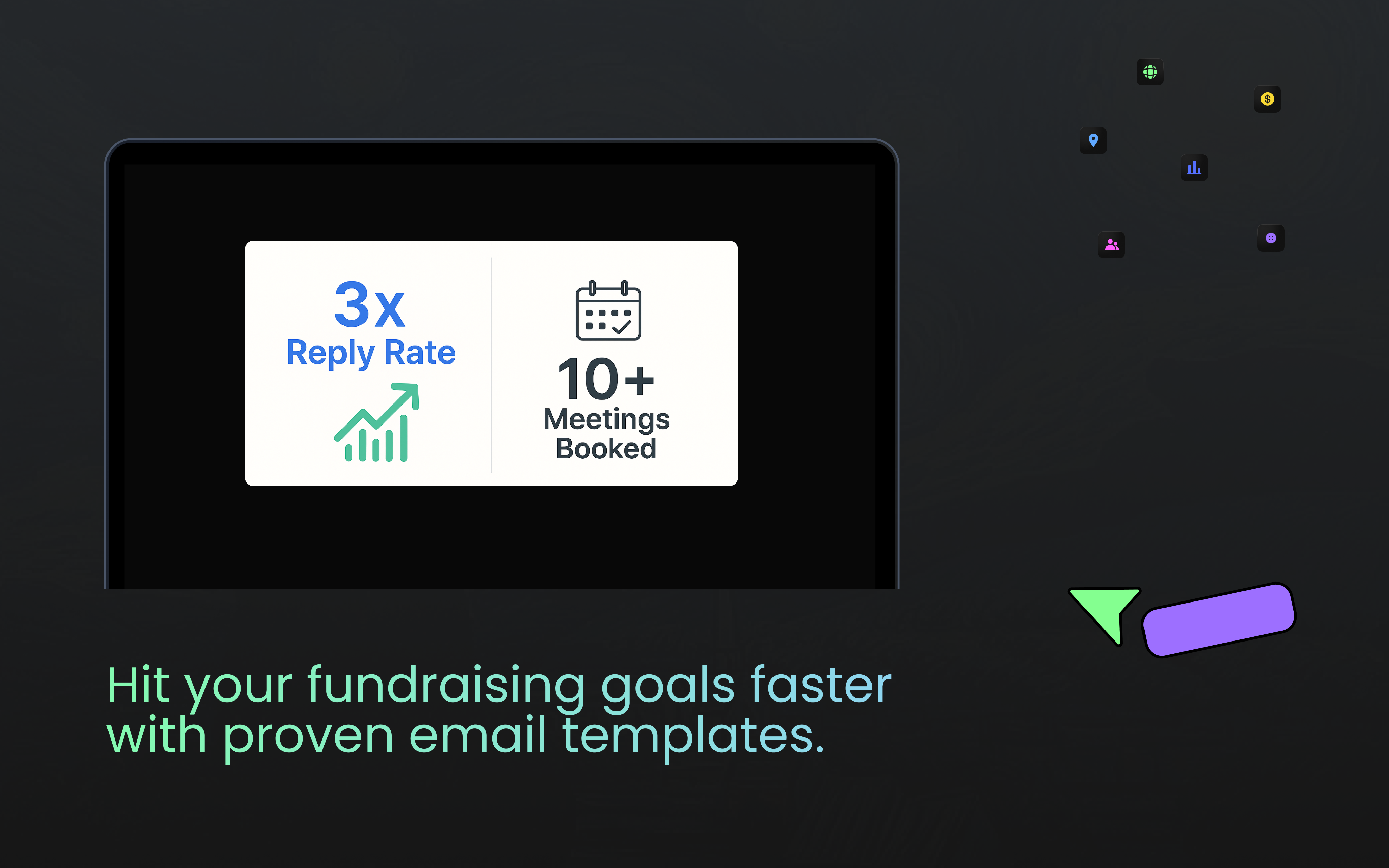 3x
Reply Rate

10+
Meetings
Booked

Hit your fundraising goals faster with proven email templates.